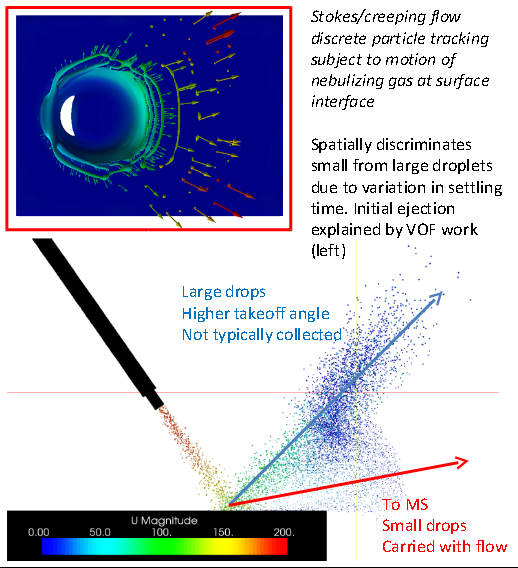 Stokes/creeping flow discrete particle tracking subject to motion of nebulizing gas at surface interface

Spatially discriminates small from large droplets due to variation in settling time. Initial ejection explained by VOF work (left)

Large drops
Higher takeoff angle
Not typically collected

To MS
Small drops
Carried with flow

U Magnitude
0.00 50.0 100. 150. 200.